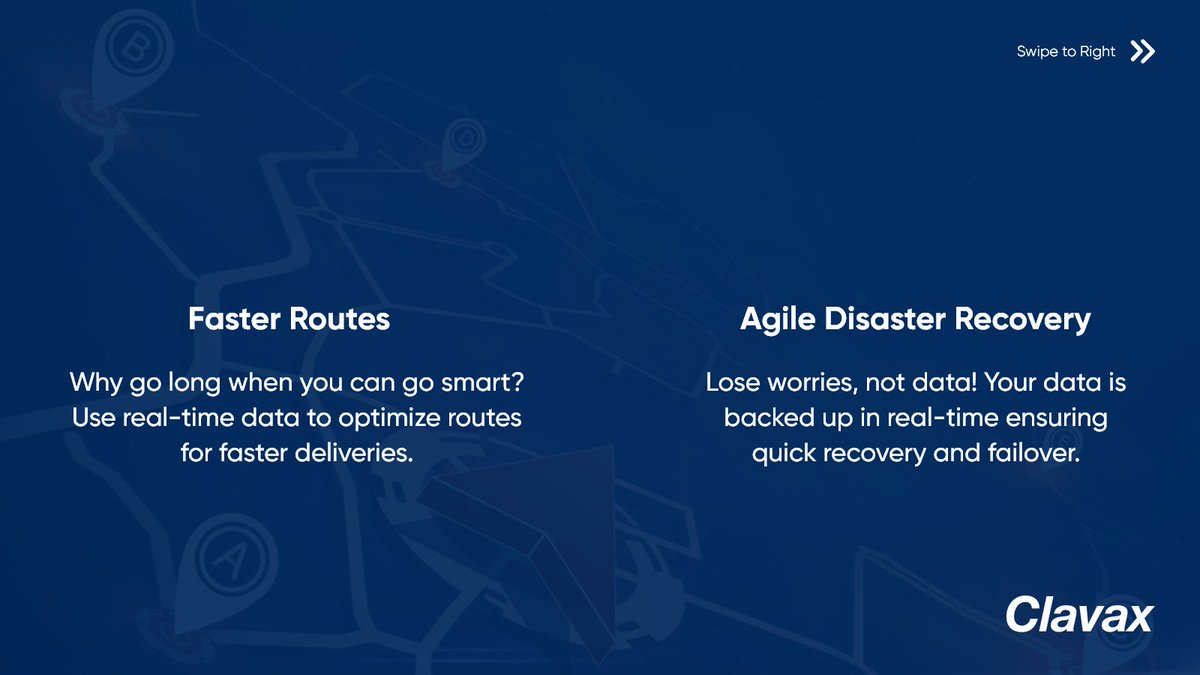 Swipe to Right

Faster Routes

Why go long when you can go smart? Use real-time data to optimize routes for faster deliveries.

Agile Disaster Recovery

Lose worries, not data! Your data is backed up in real-time ensuring quick recovery and failover.

Clavax